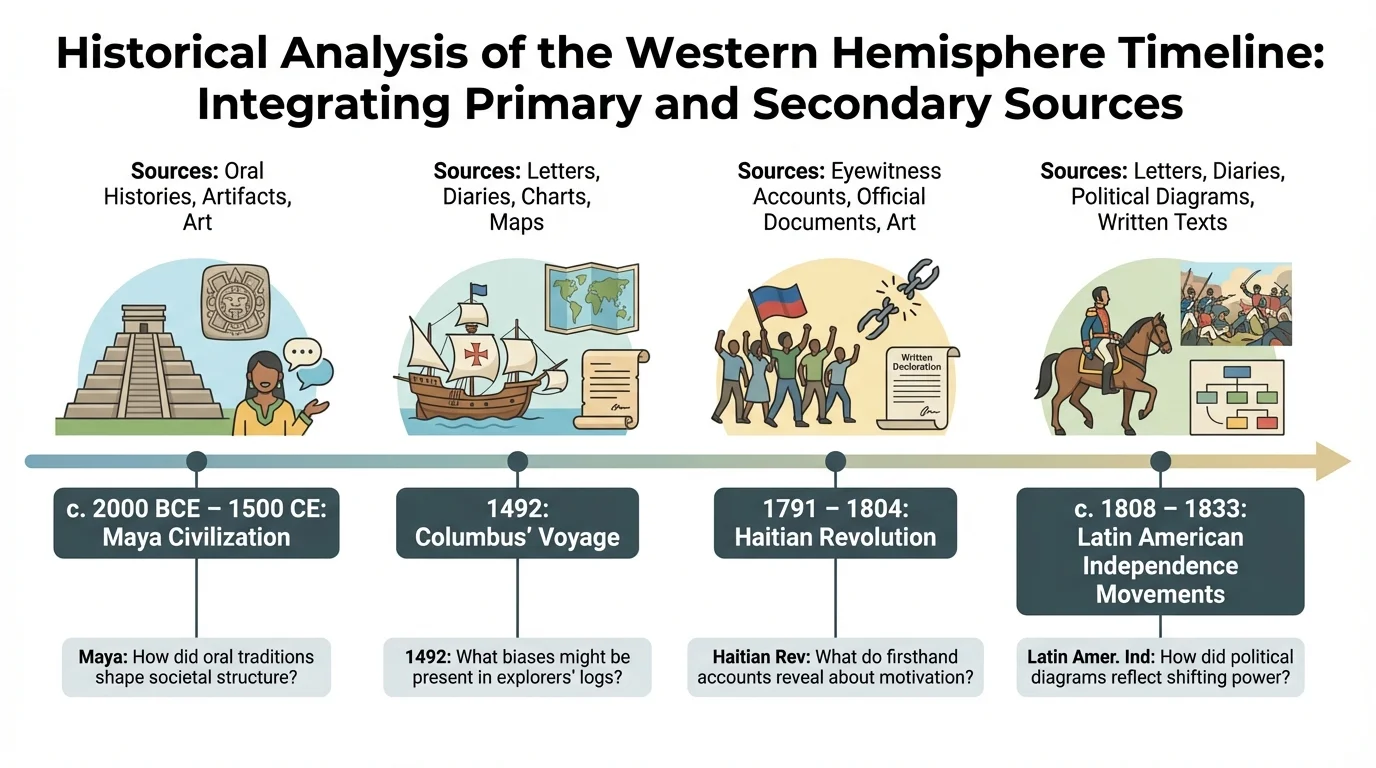 Historical Analysis of the Western Hemisphere Timeline: Integrating Primary and Secondary Sources

Sources: Oral Histories, Artifacts, Art

Sources: Letters, Diaries, Charts, Maps

Sources: Eyewitness Accounts, Official Documents, Art

Sources: Letters, Diaries, Political Diagrams, Written Texts

Written Decloration

c. 2000 BCE – 1500 CE: Maya Civilization

1492: Columbus' Voyage

1791 – 1804: Haitian Revolution

c. 1808 – 1833: Latin American Independence Movements

Maya: How did oral traditions shape societal structure?

1492: What biases might be present in explorers' logs?

Haitian Rev: What do firsthand accounts reveal about motivation?

Latin Amer. Ind: How did political diagrams reflect shifting power?